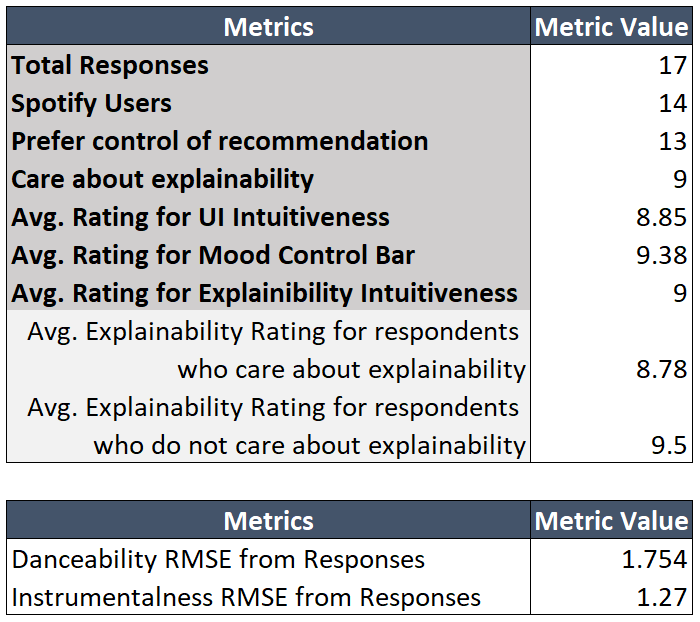 | Metrics | Metric Value |
|---|---|
| Total Responses | 17 |
| Spotify Users | 14 |
| Prefer control of recommendation | 13 |
| Care about explainability | 9 |
| Avg. Rating for UI Intuitiveness | 8.85 |
| Avg. Rating for Mood Control Bar | 9.38 |
| Avg. Rating for Explainibility Intuitiveness | 9 |
| Avg. Explainability Rating for respondents who care about explainability | 8.78 |
| Avg. Explainability Rating for respondents who do not care about explainability | 9.5 |

| Metrics | Metric Value |
|---|---|
| Danceability RMSE from Responses | 1.754 |
| Instrumentalness RMSE from Responses | 1.27 |